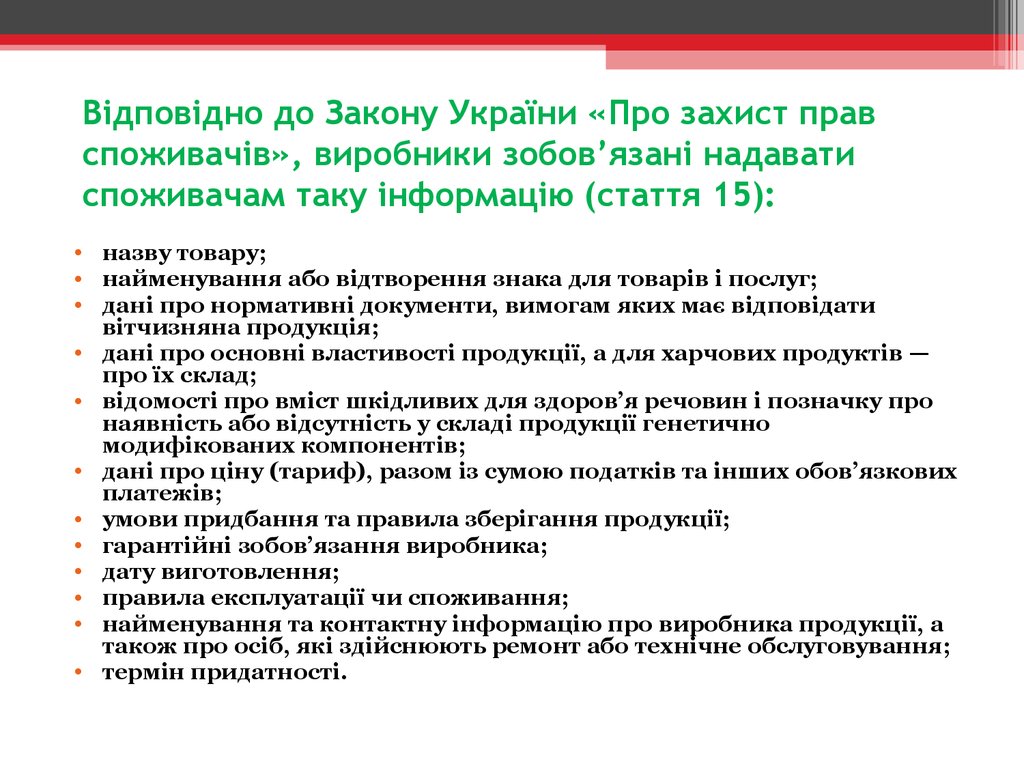 Відповідно до Закону України «Про захист прав споживачів», виробники зобов’язані надавати споживачам таку інформацію (стаття 15):

• назву товару;
• найменування або відтворення знака для товарів і послуг;
• дані про нормативні документи, вимогам яких має відповідати вітчизняна продукція;
• дані про основні властивості продукції, а для харчових продуктів — про їх склад;
• відомості про вміст шкідливих для здоров’я речовин і позначку про наявність або відсутність у складі продукції генетично модифікованих компонентів;
• дані про ціну (тариф), разом із сумою податків та інших обов’язкових платежів;
• умови придбання та правила зберігання продукції;
• гарантійні зобов’язання виробника;
• дату виготовлення;
• правила експлуатації чи споживання;
• найменування та контактну інформацію про виробника продукції, а також про осіб, які здійснюють ремонт або технічне обслуговування;
• термін придатності.